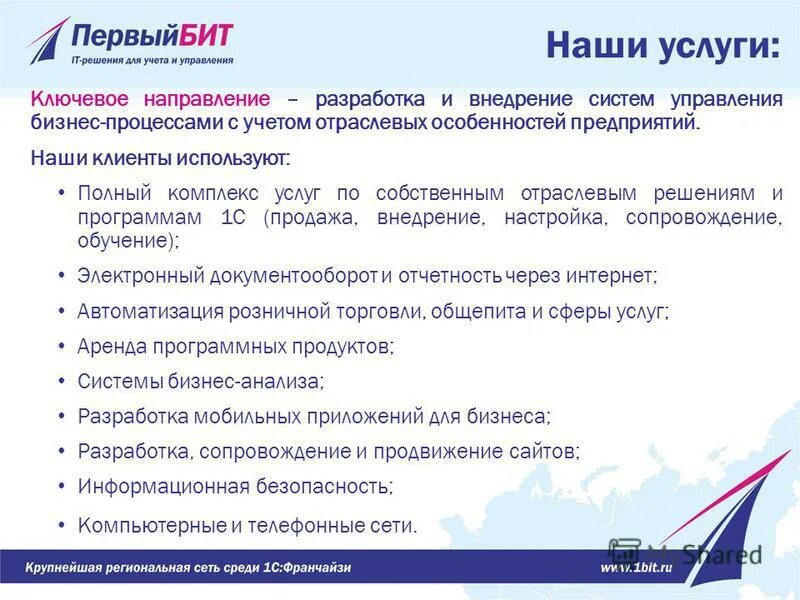 ПервыйБИТ
IT-решения для учета и управления

Наши услуги:

Ключевое направление – разработка и внедрение систем управления бизнес-процессами с учетом отраслевых особенностей предприятий.

Наши клиенты используют:

• Полный комплекс услуг по собственным отраслевым решениям и программам 1С (продажа, внедрение, настройка, сопровождение, обучение);
• Электронный документооборот и отчетность через интернет;
• Автоматизация розничной торговли, общепита и сферы услуг;
• Аренда программных продуктов;
• Системы бизнес-анализа;
• Разработка мобильных приложений для бизнеса;
• Разработка, сопровождение и продвижение сайтов;
• Информационная безопасность;
• Компьютерные и телефонные сети.

Крупнейшая региональная сеть среди 1С:Франчайзи

www.1bit.ru

MyShared